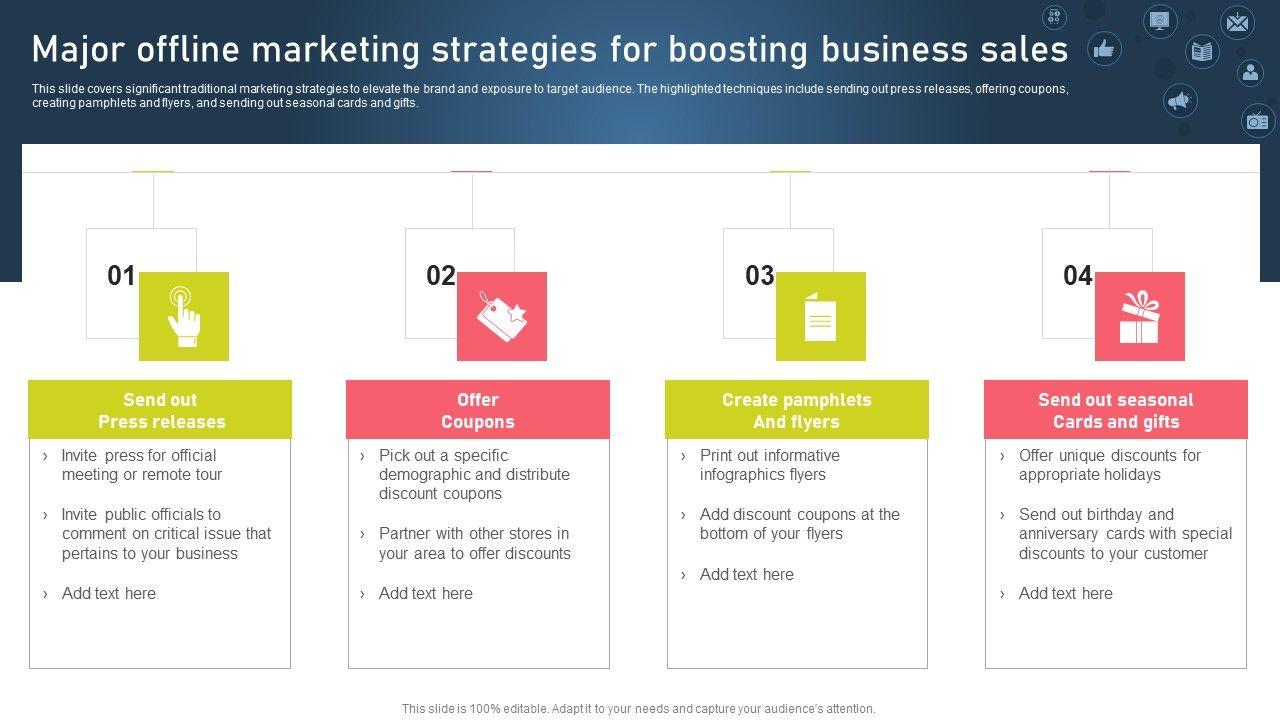 Major offline marketing strategies for boosting business sales

This slide covers significant traditional marketing strategies to elevate the brand and exposure to target audience. The highlighted techniques include sending out press releases, offering coupons, creating pamphlets and flyers, and sending out seasonal cards and gifts.

01

Send out Press releases

› Invite press for official meeting or remote tour

› Invite public officials to comment on critical issue that pertains to your business

› Add text here

02

Offer Coupons

› Pick out a specific demographic and distribute discount coupons

› Partner with other stores in your area to offer discounts

› Add text here

03

Create pamphlets And flyers

› Print out informative infographics flyers

› Add discount coupons at the bottom of your flyers

› Add text here

04

Send out seasonal Cards and gifts

› Offer unique discounts for appropriate holidays

› Send out birthday and anniversary cards with special discounts to your customer

› Add text here

This slide is 100% editable. Adapt it to your needs and capture your audience's attention.